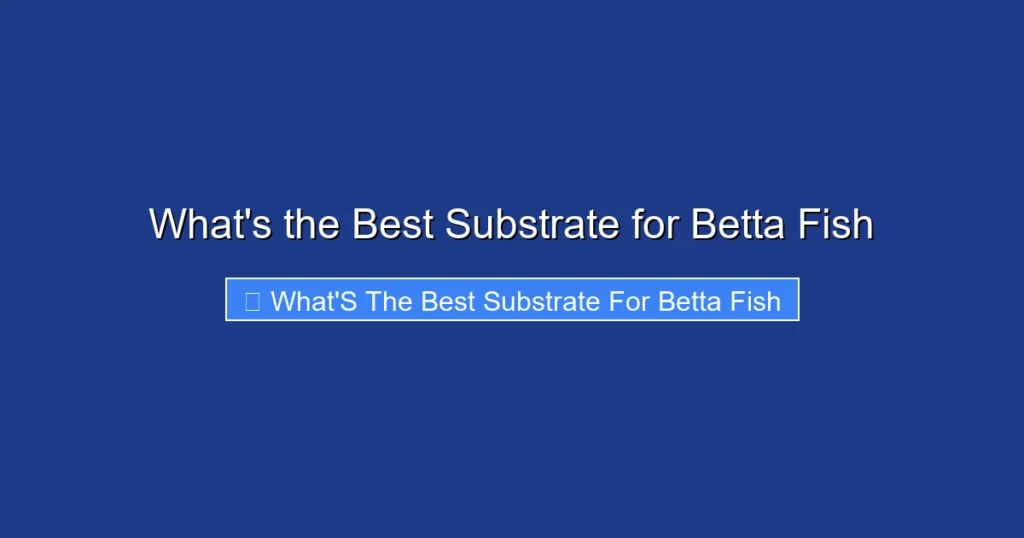 What's the Best Substrate for Betta Fish

What'S The Best Substrate For Betta Fish